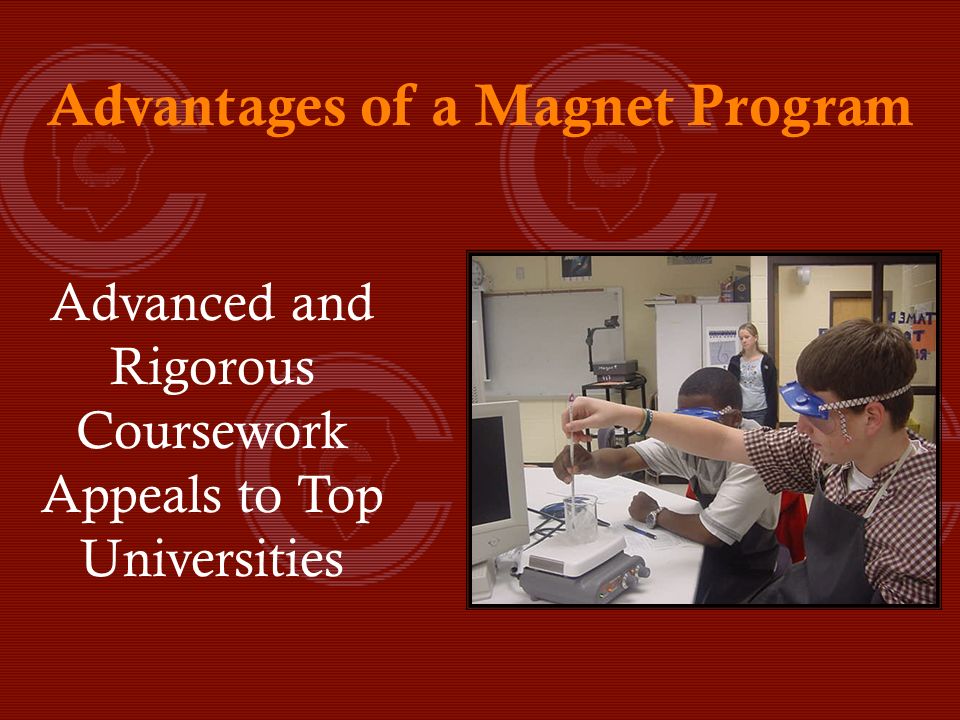 Advantages of a Magnet Program

Advanced and Rigorous Coursework Appeals to Top Universities